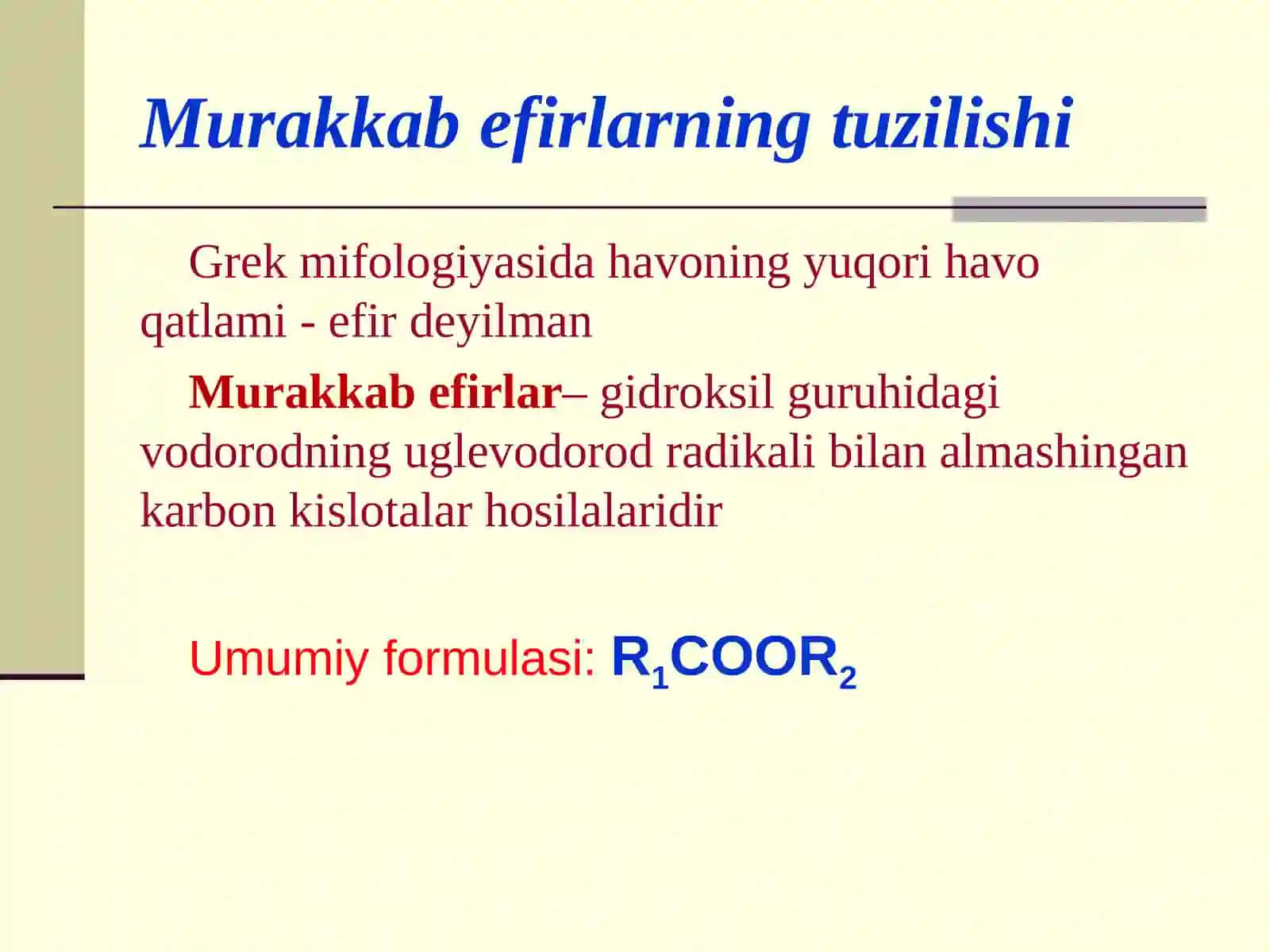 Murakkab efirlarning tuzilishi

Grek mifologiyasida havoning yuqori havo qatlami - efir deyilman

Murakkab efirlar– gidroksil guruhidagi vodorodning uglevodorod radikali bilan almashingan karbon kislotalar hosilalaridir

Umumiy formulasi: $R_1COOR_2$